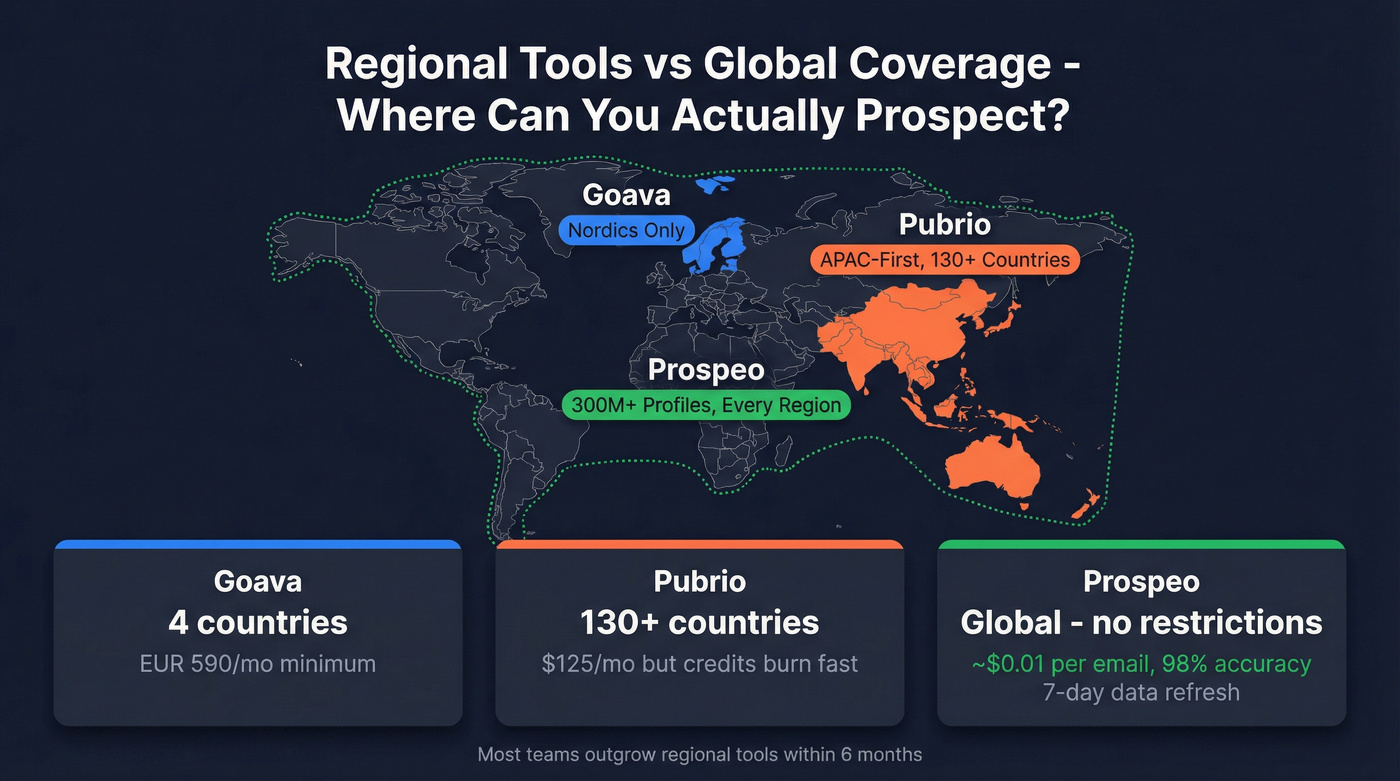 Regional Tools vs Global Coverage - Where Can You Actually Prospect?

Goava
Nordics Only

Pubrio
APAC-First, 130+ Countries

Prospeo
300M+ Profiles, Every Region

Goava
4 countries
EUR 590/mo minimum

Pubrio
130+ countries
$125/mo but credits burn fast

Prospeo
Global - no restrictions
~$0.01 per email, 98% accuracy
7-day data refresh

Most teams outgrow regional tools within 6 months